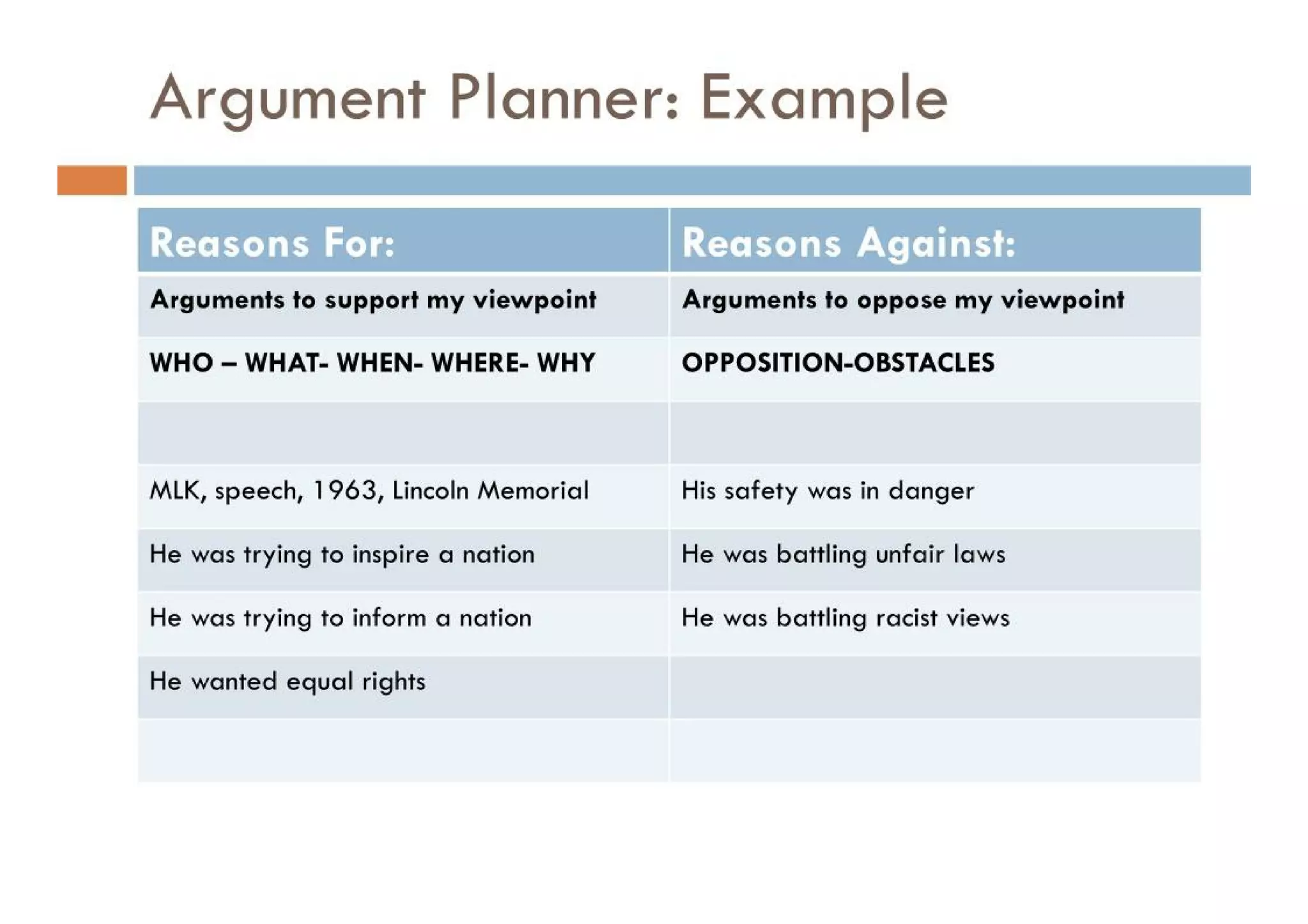 Argument Planner: Example

| Reasons For: | Reasons Against: |
|---|---|
| Arguments to support my viewpoint | Arguments to oppose my viewpoint |
| WHO – WHAT- WHEN- WHERE- WHY | OPPOSITION-OBSTACLES |
| | |
| MLK, speech, 1963, Lincoln Memorial | His safety was in danger |
| He was trying to inspire a nation | He was battling unfair laws |
| He was trying to inform a nation | He was battling racist views |
| He wanted equal rights | |
| | |